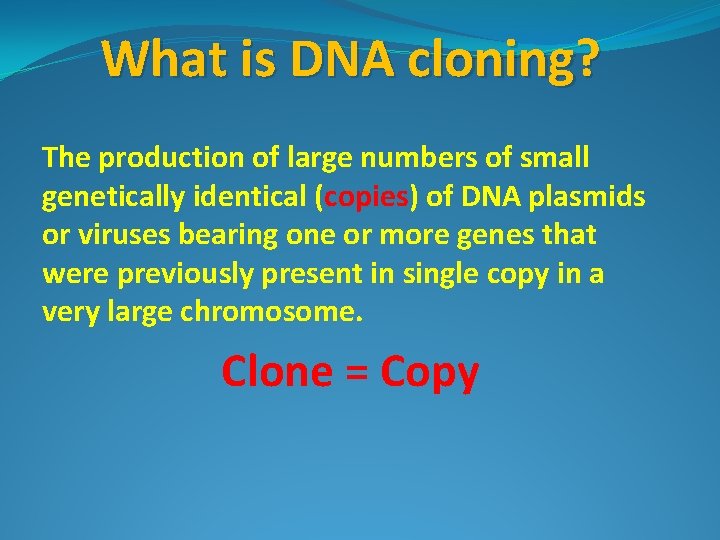 What is DNA cloning?

The production of large numbers of small genetically identical (copies) of DNA plasmids or viruses bearing one or more genes that were previously present in single copy in a very large chromosome.

Clone = Copy